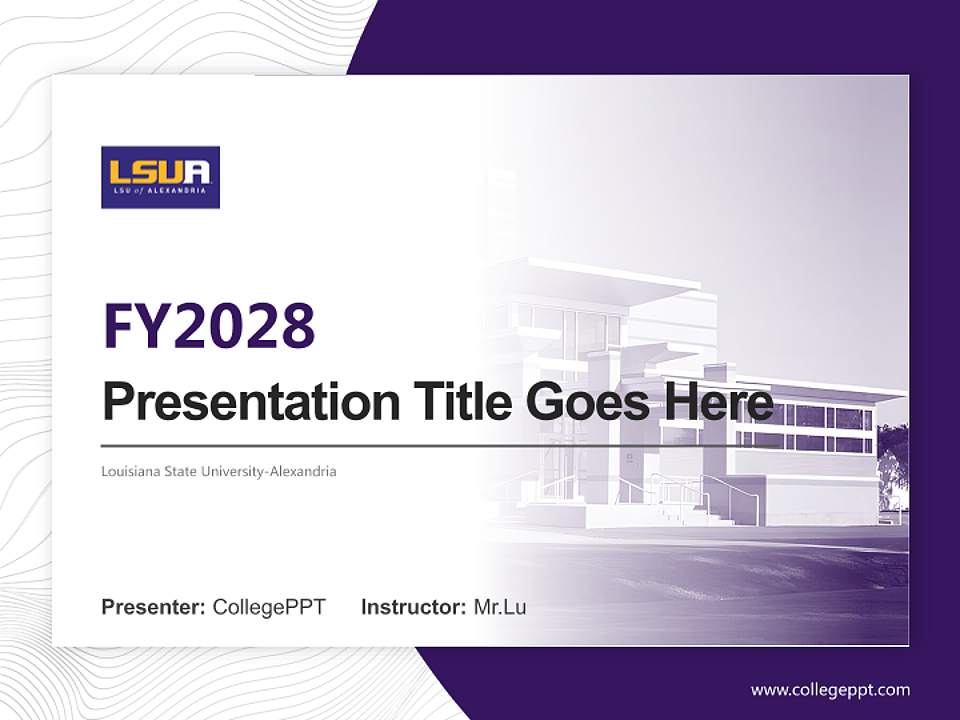 LSUA
LSU of ALEXANDRIA

FY2028
Presentation Title Goes Here

Louisiana State University-Alexandria

Presenter: CollegePPT Instructor: Mr.Lu

www.collegeppt.com